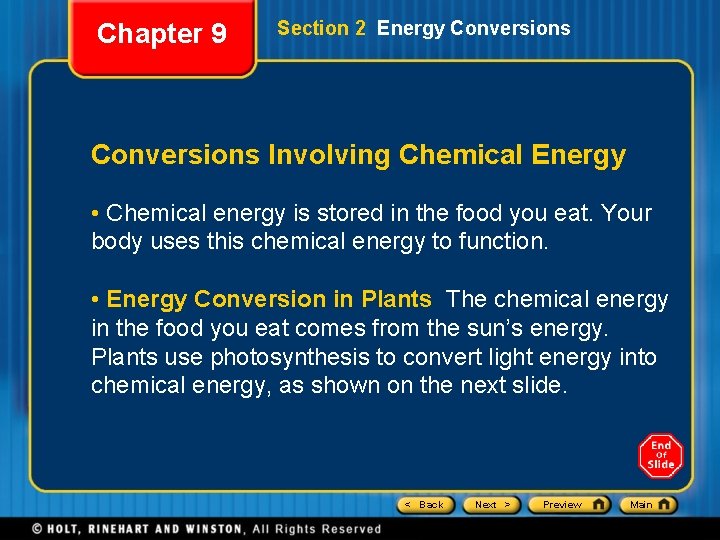 Chapter 9

Section 2 Energy Conversions

Conversions Involving Chemical Energy

• Chemical energy is stored in the food you eat. Your body uses this chemical energy to function.

• Energy Conversion in Plants The chemical energy in the food you eat comes from the sun's energy. Plants use photosynthesis to convert light energy into chemical energy, as shown on the next slide.

End Of Slide

< Back Next > Preview Main

© HOLT, RINEHART AND WINSTON, All Rights Reserved